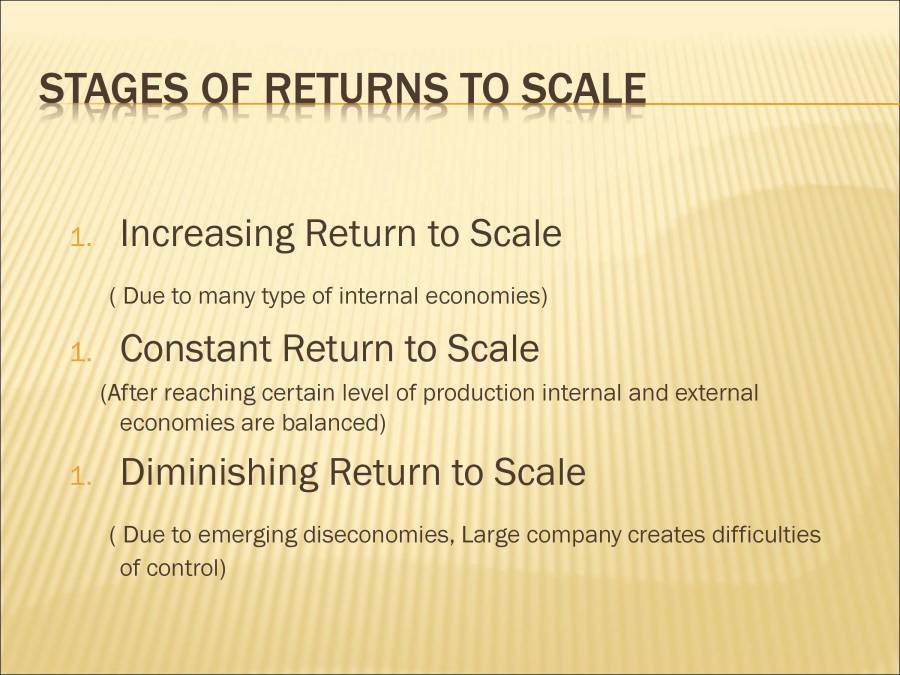 STAGES OF RETURNS TO SCALE

1. Increasing Return to Scale

( Due to many type of internal economies)

1. Constant Return to Scale

(After reaching certain level of production internal and external economies are balanced)

1. Diminishing Return to Scale

( Due to emerging diseconomies, Large company creates difficulties of control)